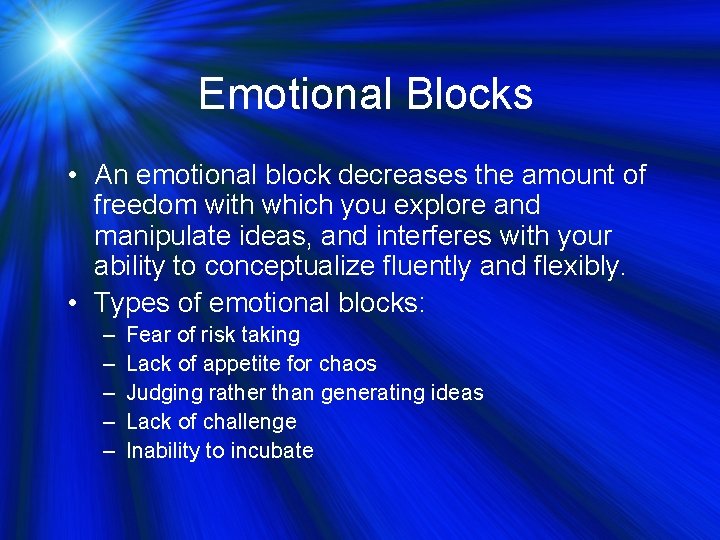 Emotional Blocks

• An emotional block decreases the amount of freedom with which you explore and manipulate ideas, and interferes with your ability to conceptualize fluently and flexibly.
• Types of emotional blocks:
– Fear of risk taking
– Lack of appetite for chaos
– Judging rather than generating ideas
– Lack of challenge
– Inability to incubate